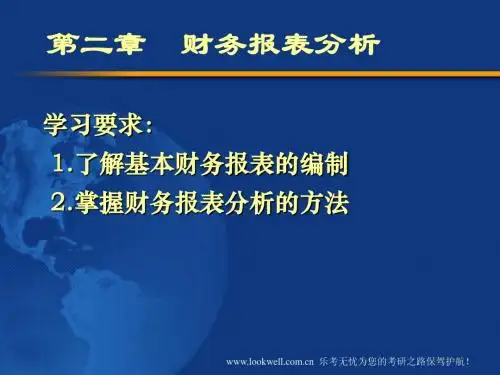 第二章　财务报表分析

学习要求：

1.了解基本财务报表的编制

2.掌握财务报表分析的方法

www.lookwell.com.cn 乐考无忧为您的考研之路保驾护航！